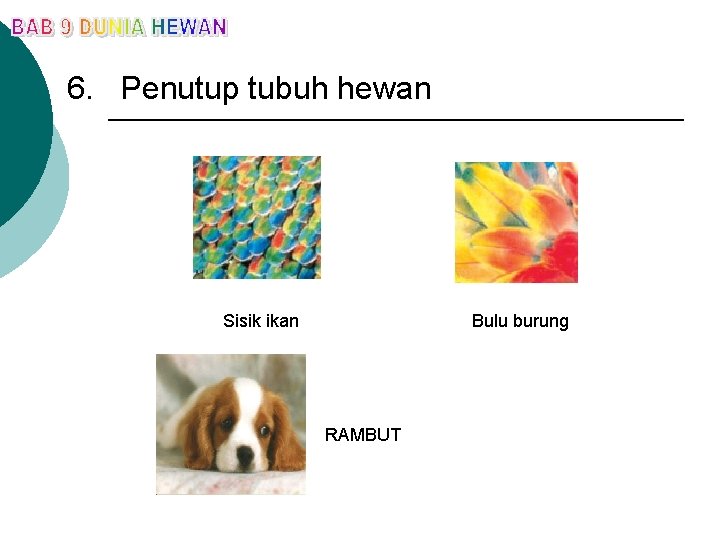 BAB 9 DUNIA HEWAN

6. Penutup tubuh hewan

Sisik ikan

Bulu burung

RAMBUT